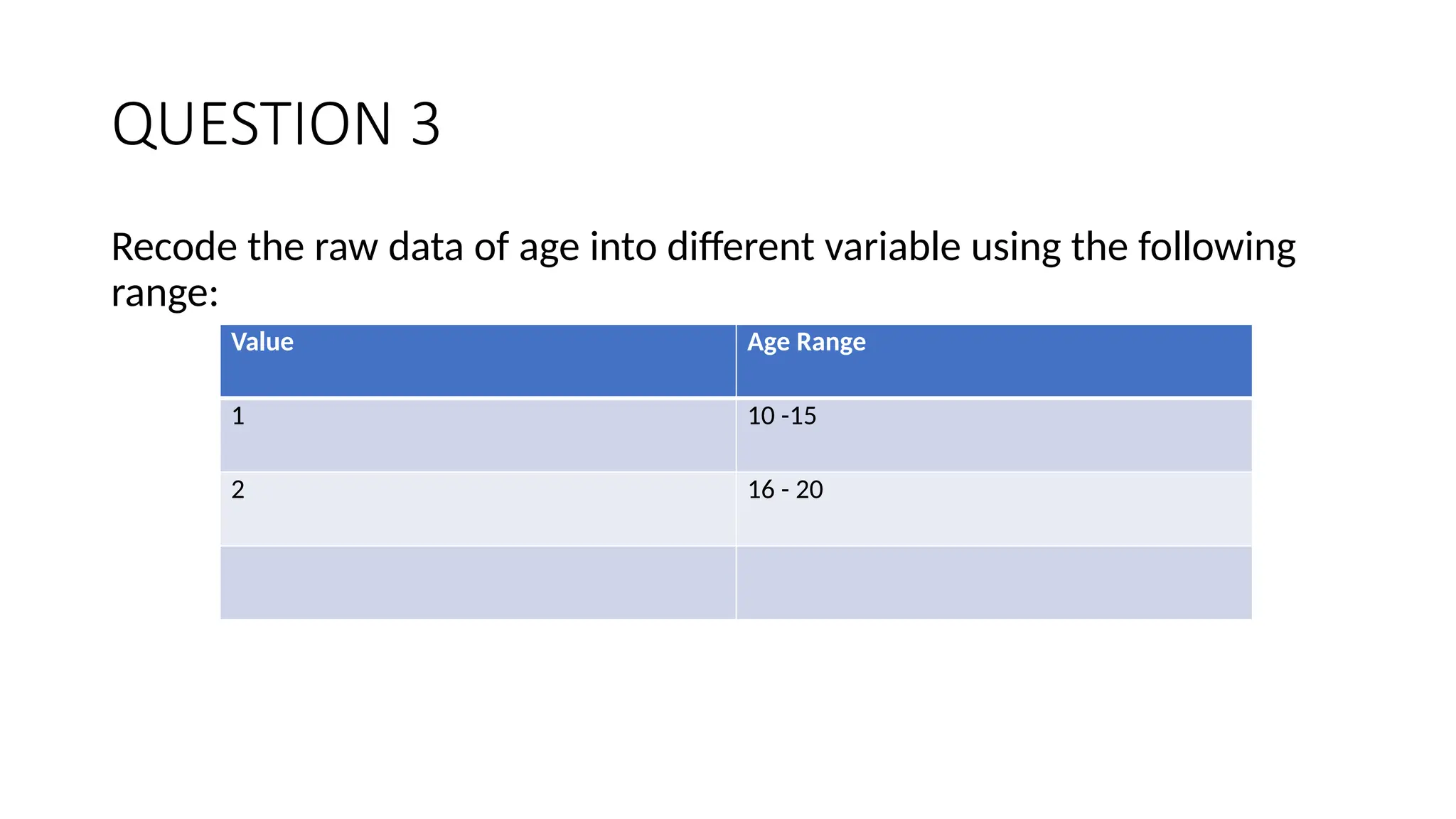 QUESTION 3

Recode the raw data of age into different variable using the following range:

| Value | Age Range |
|---|---|
| 1 | 10 -15 |
| 2 | 16 - 20 |
| | |